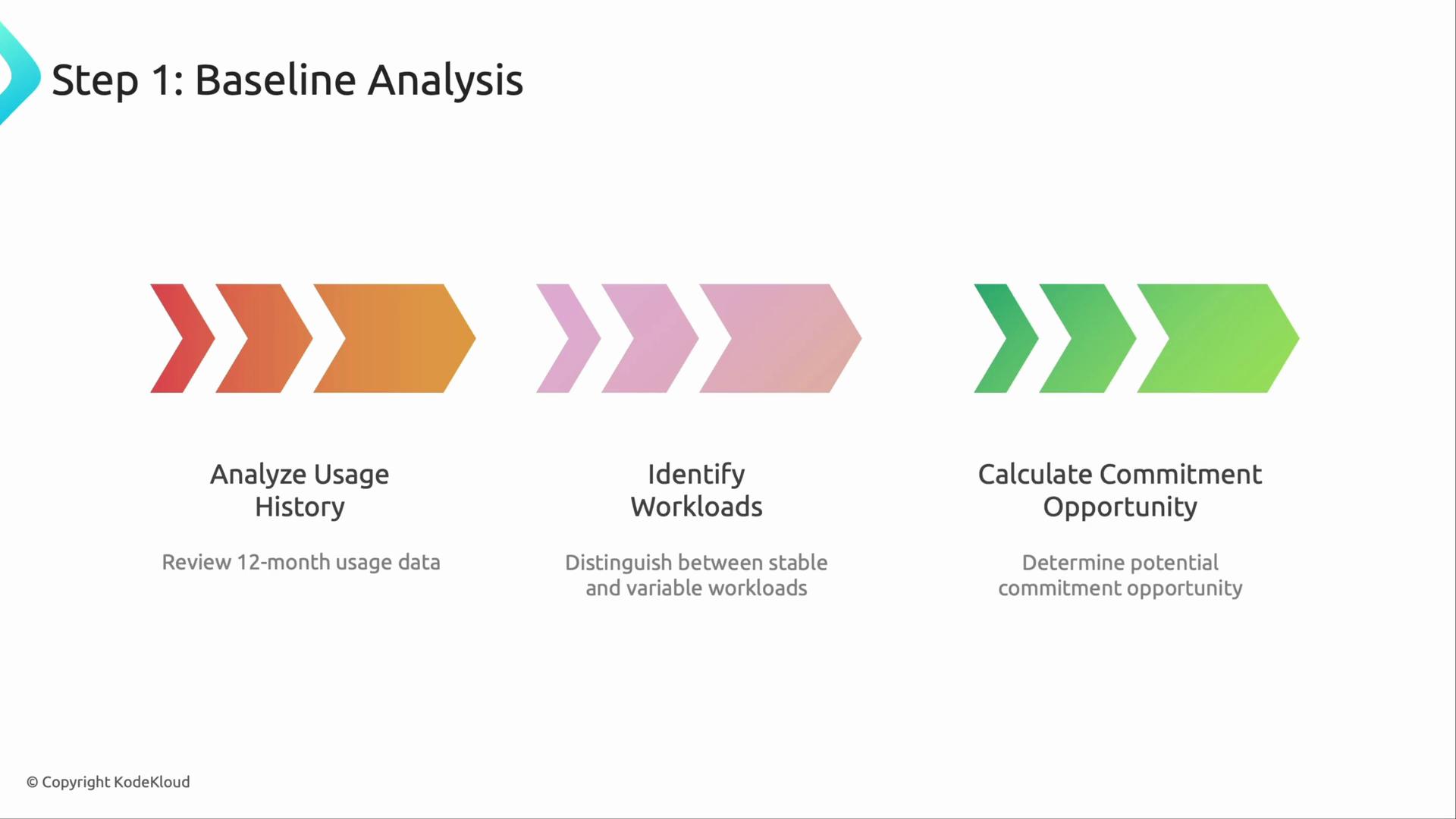 Step 1: Baseline Analysis

Analyze Usage History

Review 12-month usage data

Identify Workloads

Distinguish between stable and variable workloads

Calculate Commitment Opportunity

Determine potential commitment opportunity

© Copyright KodeKloud